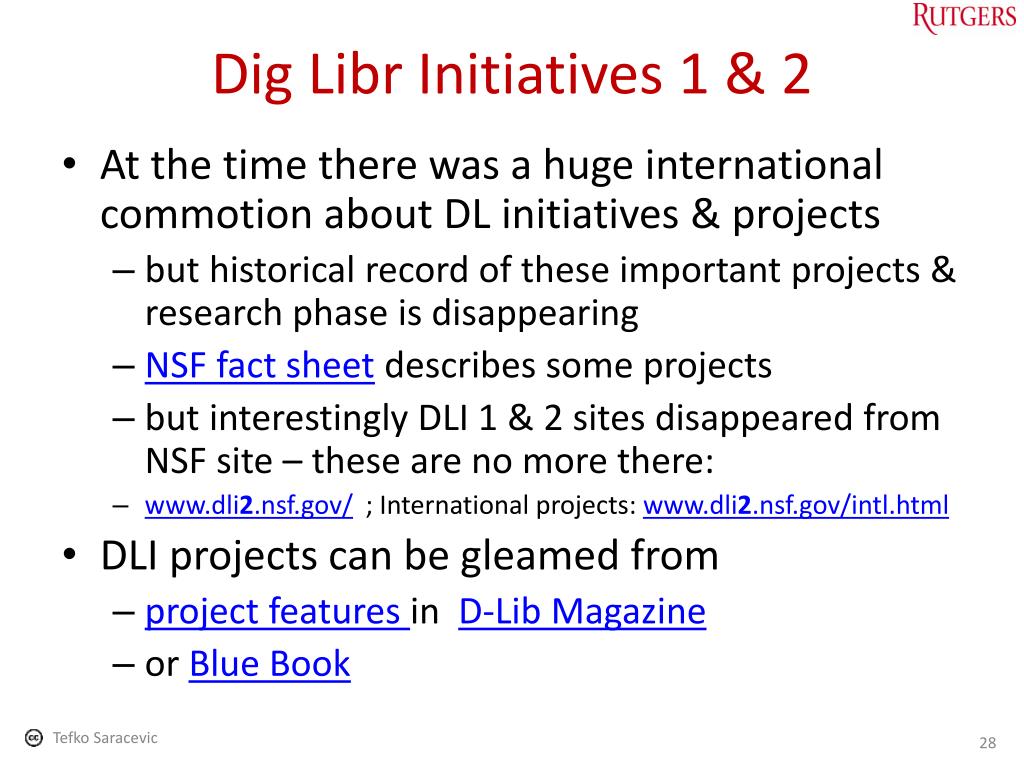 RUTGERS

Dig Libr Initiatives 1 & 2

• At the time there was a huge international commotion about DL initiatives & projects
– but historical record of these important projects & research phase is disappearing
– NSF fact sheet describes some projects
– but interestingly DLI 1 & 2 sites disappeared from NSF site – these are no more there:
– www.dli2.nsf.gov/ ; International projects: www.dli2.nsf.gov/intl.html

• DLI projects can be gleamed from
– project features in D-Lib Magazine
– or Blue Book

Tefko Saracevic

28